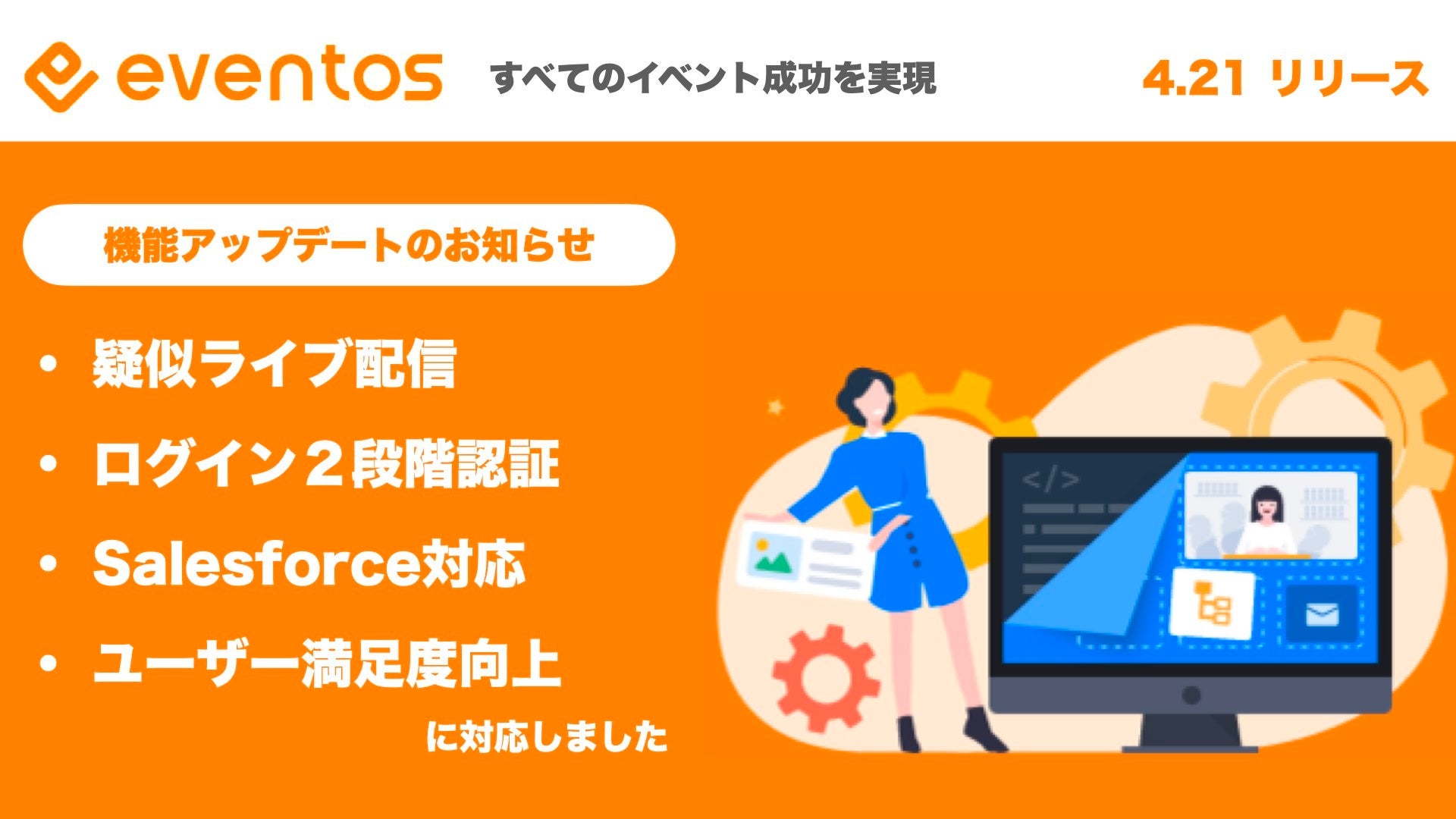 eventos すべてのイベント成功を実現 4.21 リリース

機能アップデートのお知らせ

• 疑似ライブ配信
• ログイン２段階認証
• Salesforce対応
• ユーザー満足度向上

に対応しました

</>